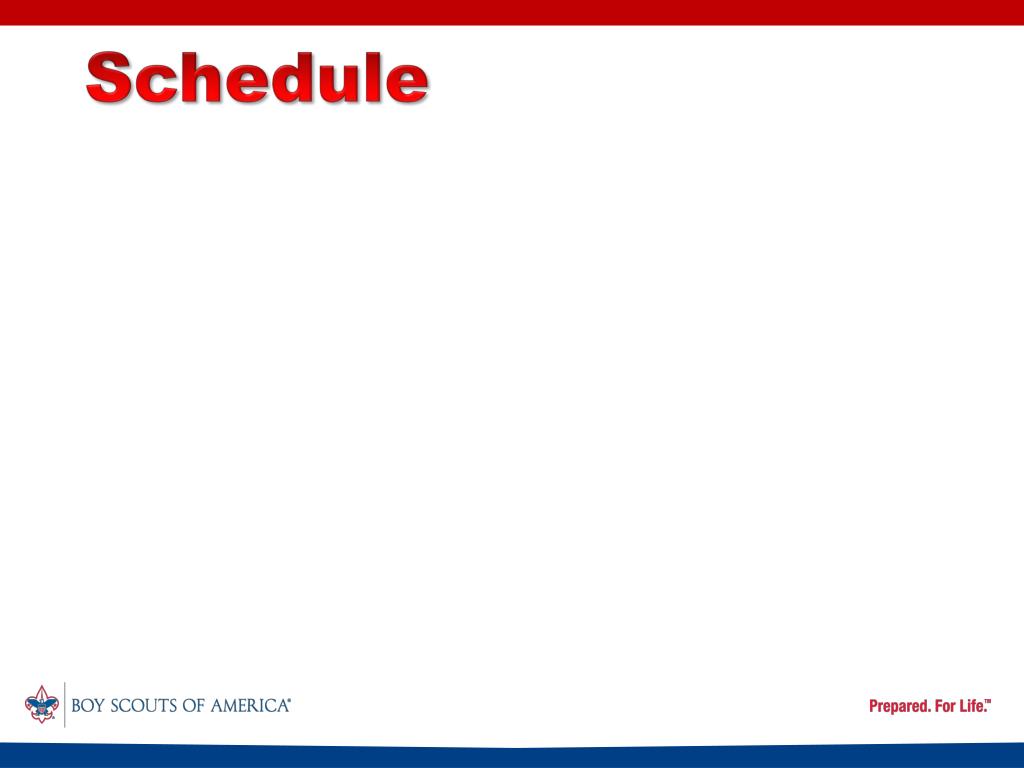 Schedule

BOY SCOUTS OF AMERICA®

Prepared. For Life.™